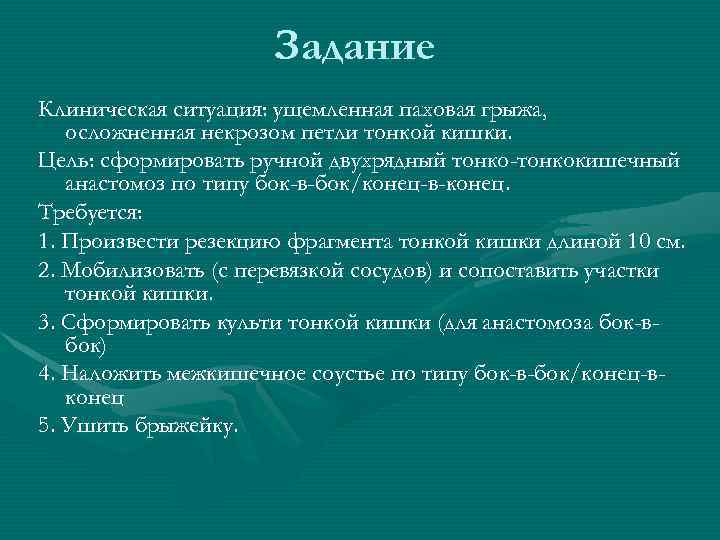 Задание

Клиническая ситуация: ущемленная паховая грыжа, осложненная некрозом петли тонкой кишки.

Цель: сформировать ручной двухрядный тонко-тонкокишечный анастомоз по типу бок-в-бок/конец-в-конец.

Требуется:

1. Произвести резекцию фрагмента тонкой кишки длиной 10 см.

2. Мобилизовать (с перевязкой сосудов) и сопоставить участки тонкой кишки.

3. Сформировать культи тонкой кишки (для анастомоза бок-в-бок)

4. Наложить межкишечное соустье по типу бок-в-бок/конец-в-конец

5. Ушить брыжейку.